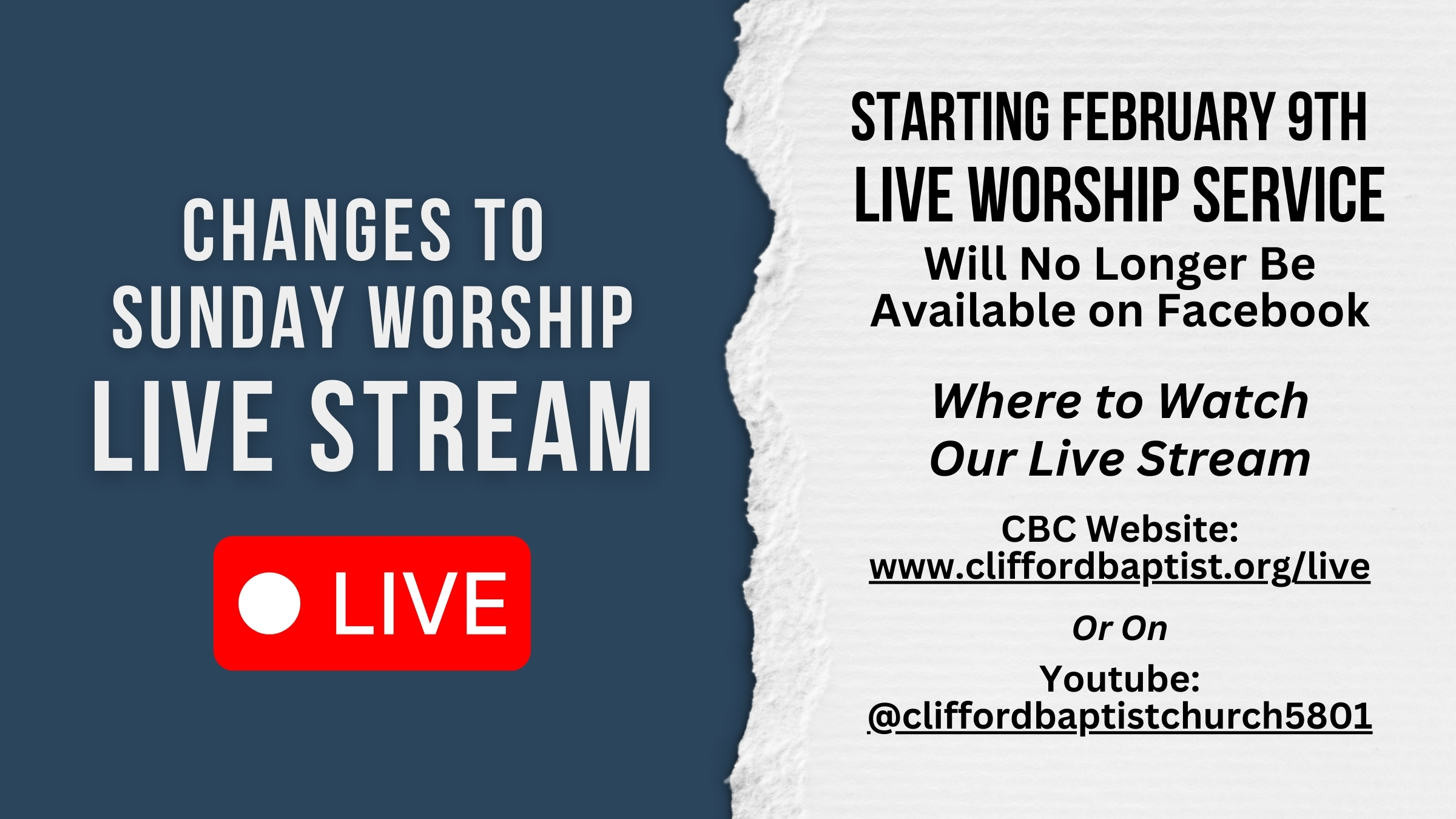 CHANGES TO SUNDAY WORSHIP LIVE STREAM

LIVE

STARTING FEBRUARY 9TH
LIVE WORSHIP SERVICE
Will No Longer Be Available on Facebook

Where to Watch Our Live Stream

CBC Website:
www.cliffordbaptist.org/live

Or On

Youtube:
@cliffordbaptistchurch5801